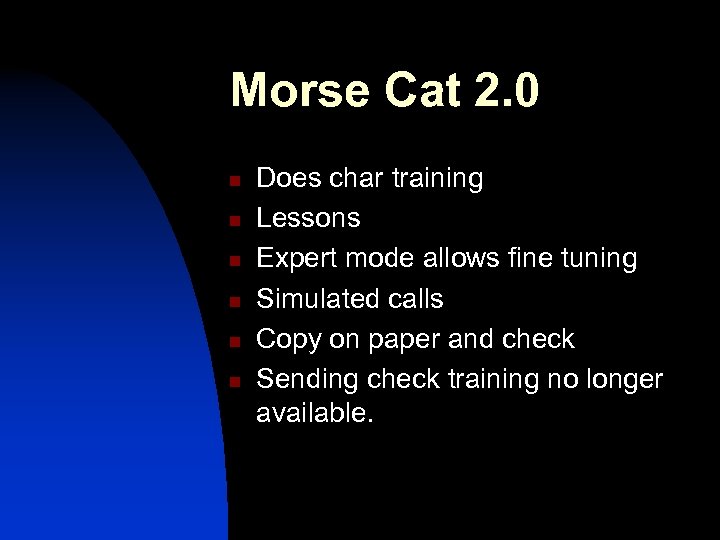 Morse Cat 2.0

- Does char training
- Lessons
- Expert mode allows fine tuning
- Simulated calls
- Copy on paper and check
- Sending check training no longer available.